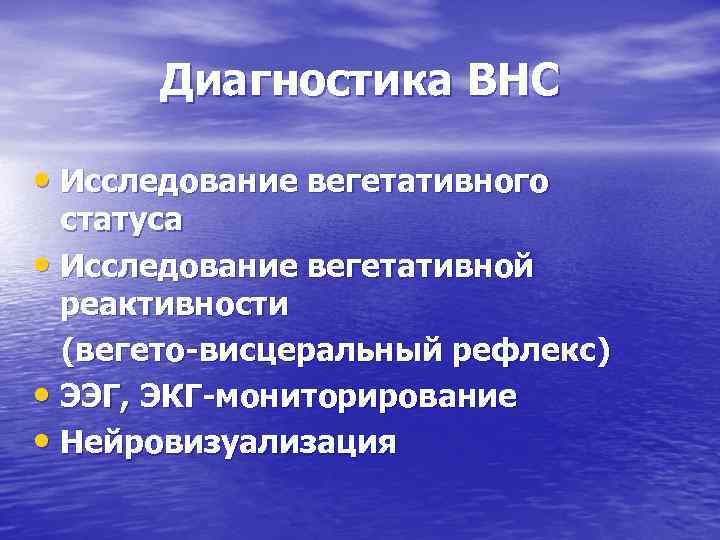 Диагностика ВНС

• Исследование вегетативного статуса
• Исследование вегетативной реактивности
(вегето-висцеральный рефлекс)
• ЭЭГ, ЭКГ-мониторирование
• Нейровизуализация